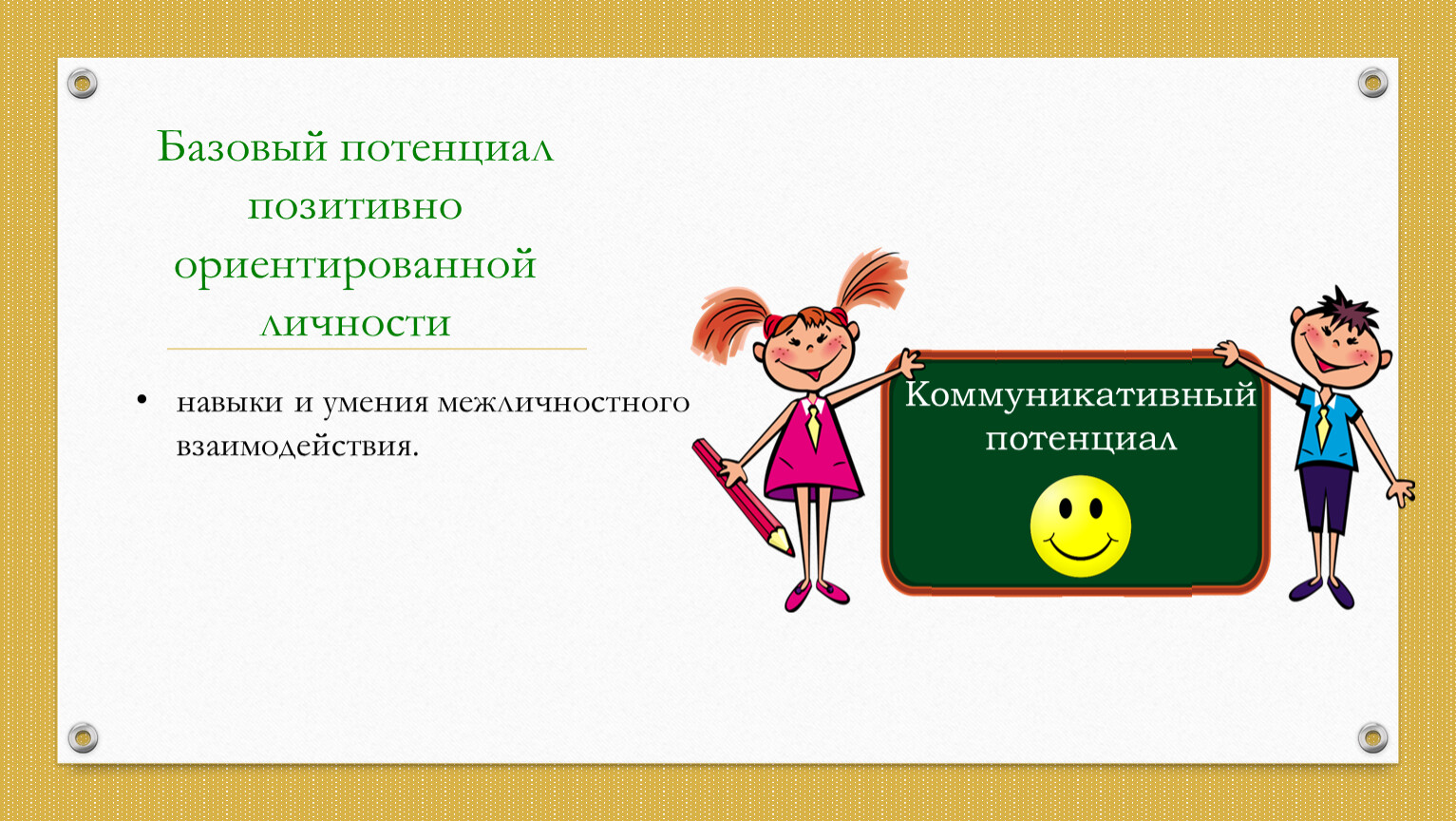 Базовый потенциал позитивно ориентированной личности

• навыки и умения межличностного взаимодействия.

Коммуникативный потенциал